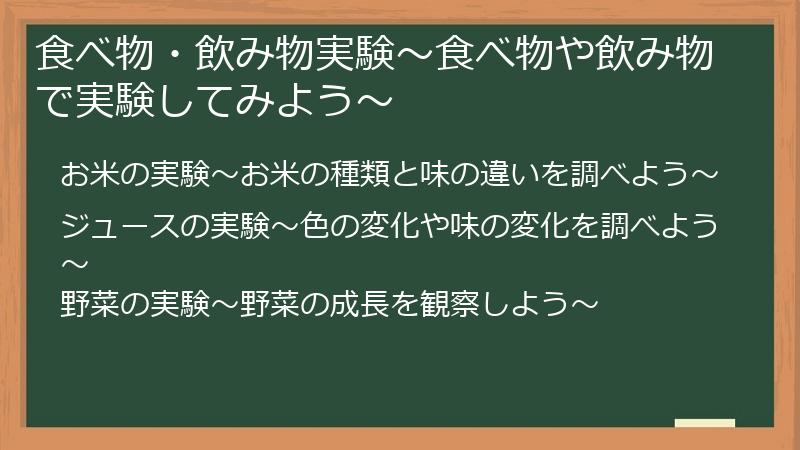 食べ物・飲み物実験～食べ物や飲み物で実験してみよう～

お米の実験～お米の種類と味の違いを調べよう～

ジュースの実験～色の変化や味の変化を調べよう～

野菜の実験～野菜の成長を観察しよう～